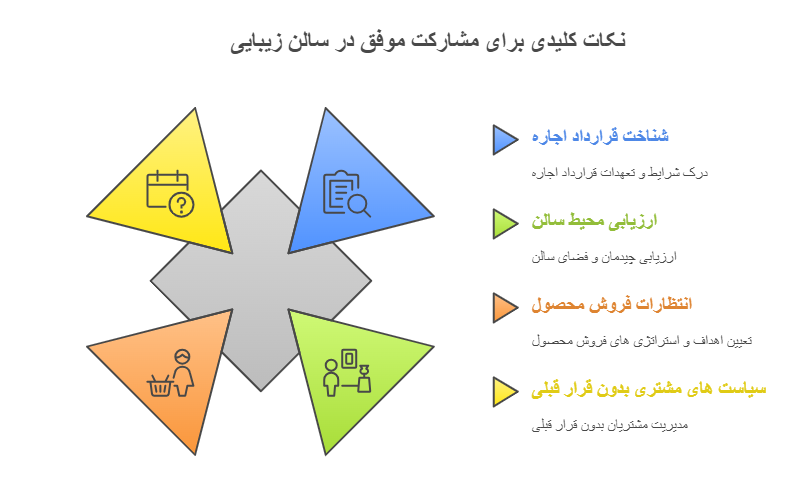 نکات کلیدی برای مشارکت موفق در سالن زیبایی

شناخت قرارداد اجاره

درک شرایط و تعهدات قرارداد اجاره

ارزیابی محیط سالن

ارزیابی چیدمان و فضای سالن

انتظارات فروش محصول

تعیین اهداف و استراتژی های فروش محصول

سیاست های مشتری بدون قرار قبلی

مدیریت مشتریان بدون قرار قبلی